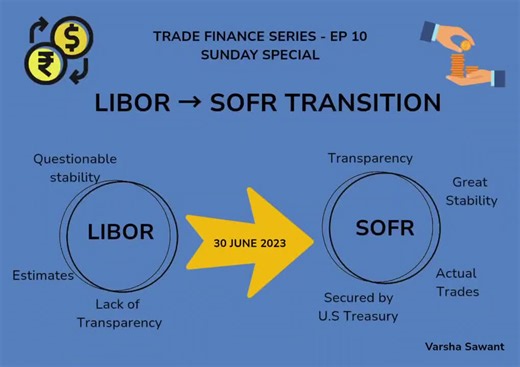 $ ₹

TRADE FINANCE SERIES - EP 10
SUNDAY SPECIAL

LIBOR → SOFR TRANSITION

Questionable stability

LIBOR

Estimates

Lack of Transparency

30 JUNE 2023

Transparency

Great Stability

SOFR

Actual Trades

Secured by U.S Treasury

Varsha Sawant